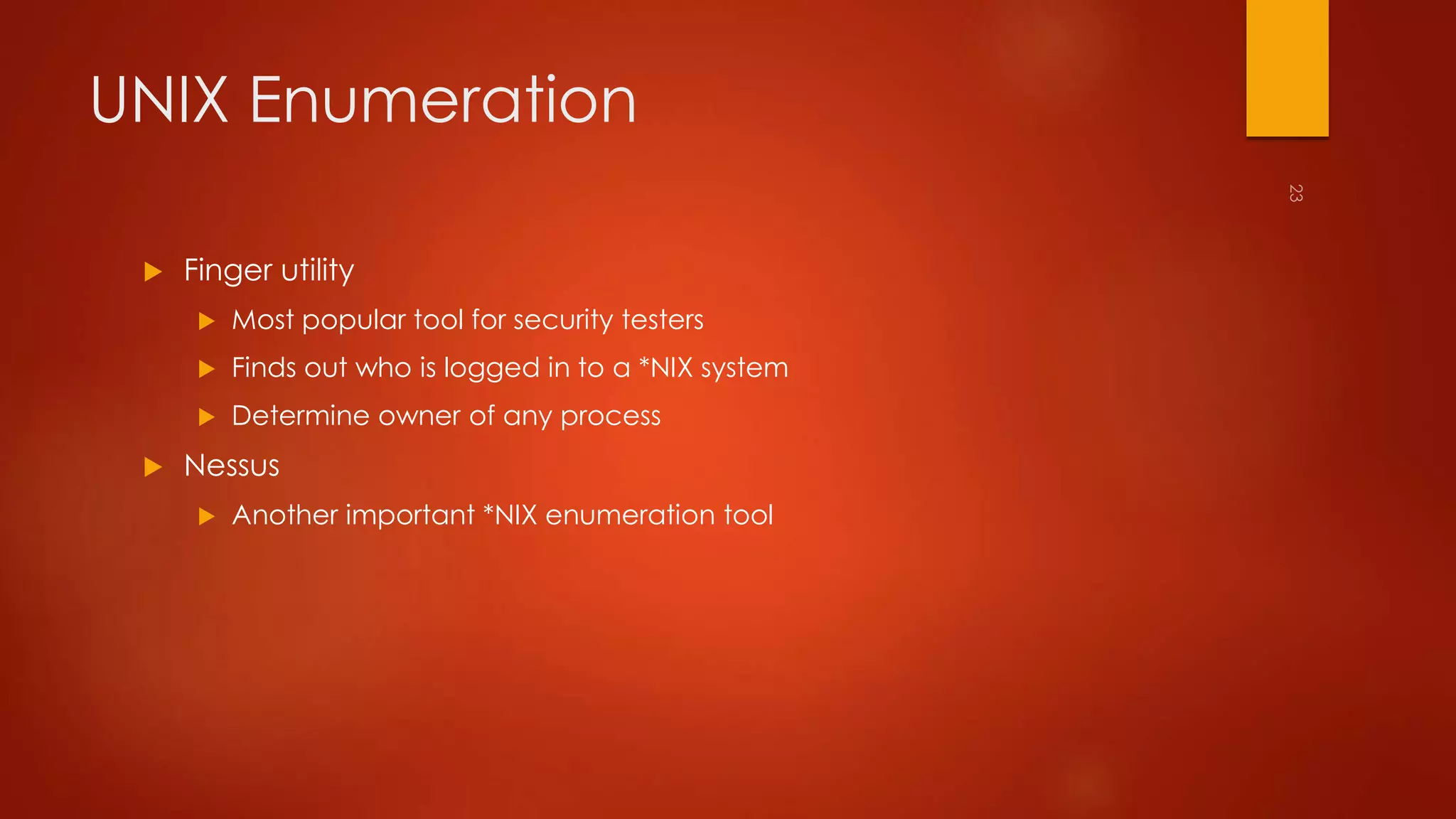 UNIX Enumeration

23

Finger utility

Most popular tool for security testers

Finds out who is logged in to a *NIX system

Determine owner of any process

Nessus

Another important *NIX enumeration tool